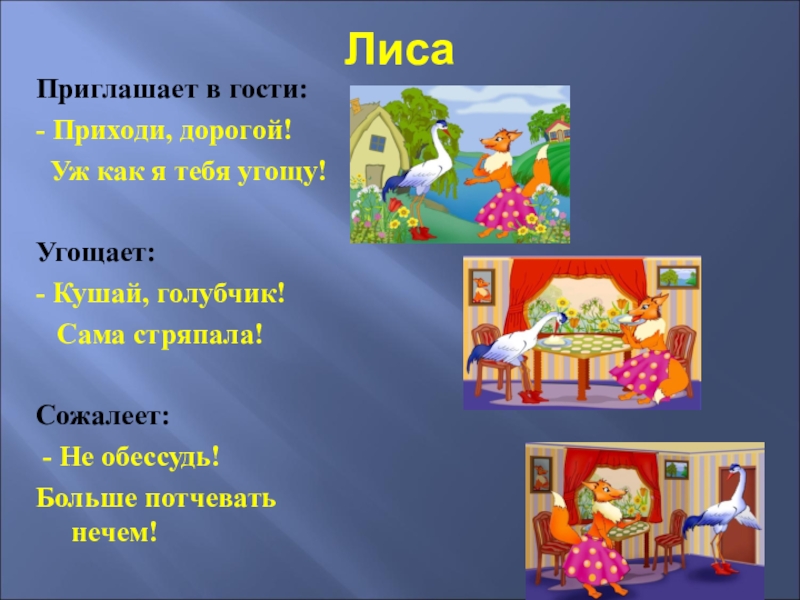 Лиса

Приглашает в гости:
- Приходи, дорогой!
Уж как я тебя угощу!

Угощает:
- Кушай, голубчик!
Сама стряпала!

Сожалеет:
- Не обессудь!
Больше потчевать нечем!